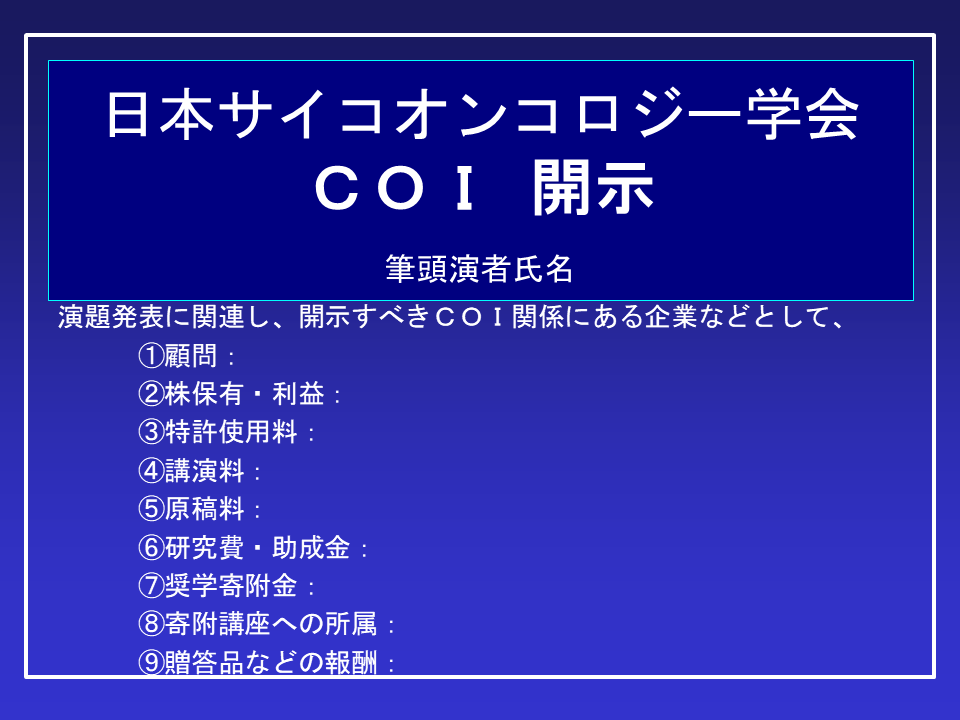 日本サイコオンコロジー学会
ＣＯＩ 開示

筆頭演者氏名

演題発表に関連し、開示すべきＣＯＩ関係にある企業などとして、

①顧問：
②株保有・利益：
③特許使用料：
④講演料：
⑤原稿料：
⑥研究費・助成金：
⑦奨学寄附金：
⑧寄附講座への所属：
⑨贈答品などの報酬：